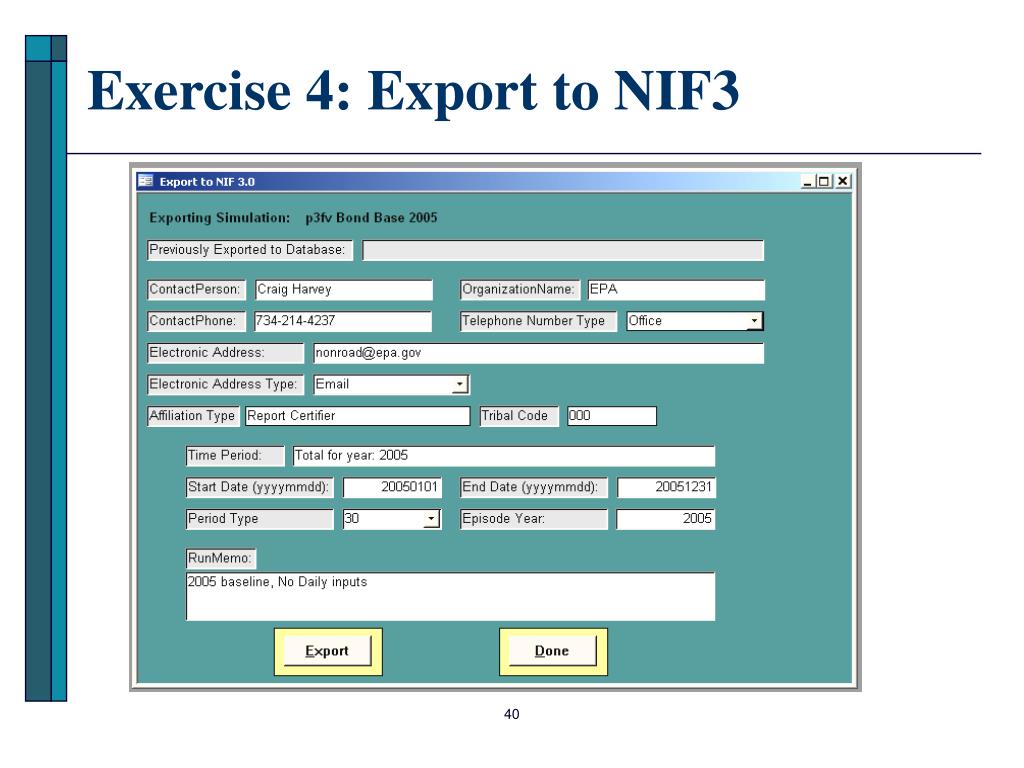 Exercise 4: Export to NIF3

Export to NIF 3.0

Exporting Simulation: p3fv Bond Base 2005

Previously Exported to Database:

ContactPerson: Craig Harvey

OrganizationName: EPA

ContactPhone: 734-214-4237

Telephone Number Type Office

Electronic Address: nonroad@epa.gov

Electronic Address Type: Email

Affiliation Type Report Certifier

Tribal Code 000

Time Period: Total for year: 2005

Start Date (yyyymmdd): 20050101

End Date (yyyymmdd): 20051231

Period Type 30

Episode Year: 2005

RunMemo:

2005 baseline, No Daily inputs

Export

Done

40